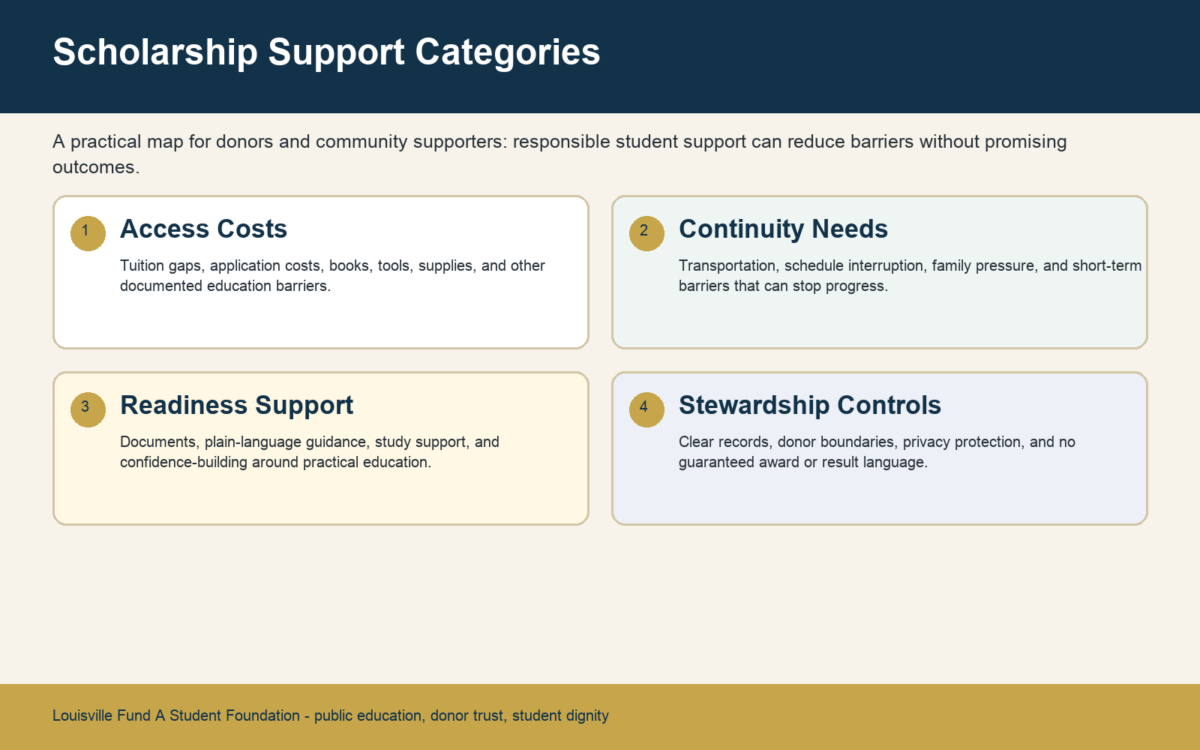 Scholarship Support Categories

A practical map for donors and community supporters: responsible student support can reduce barriers without promising outcomes.

1 Access Costs

Tuition gaps, application costs, books, tools, supplies, and other documented education barriers.

2 Continuity Needs

Transportation, schedule interruption, family pressure, and short-term barriers that can stop progress.

3 Readiness Support

Documents, plain-language guidance, study support, and confidence-building around practical education.

4 Stewardship Controls

Clear records, donor boundaries, privacy protection, and no guaranteed award or result language.

Louisville Fund A Student Foundation - public education, donor trust, student dignity